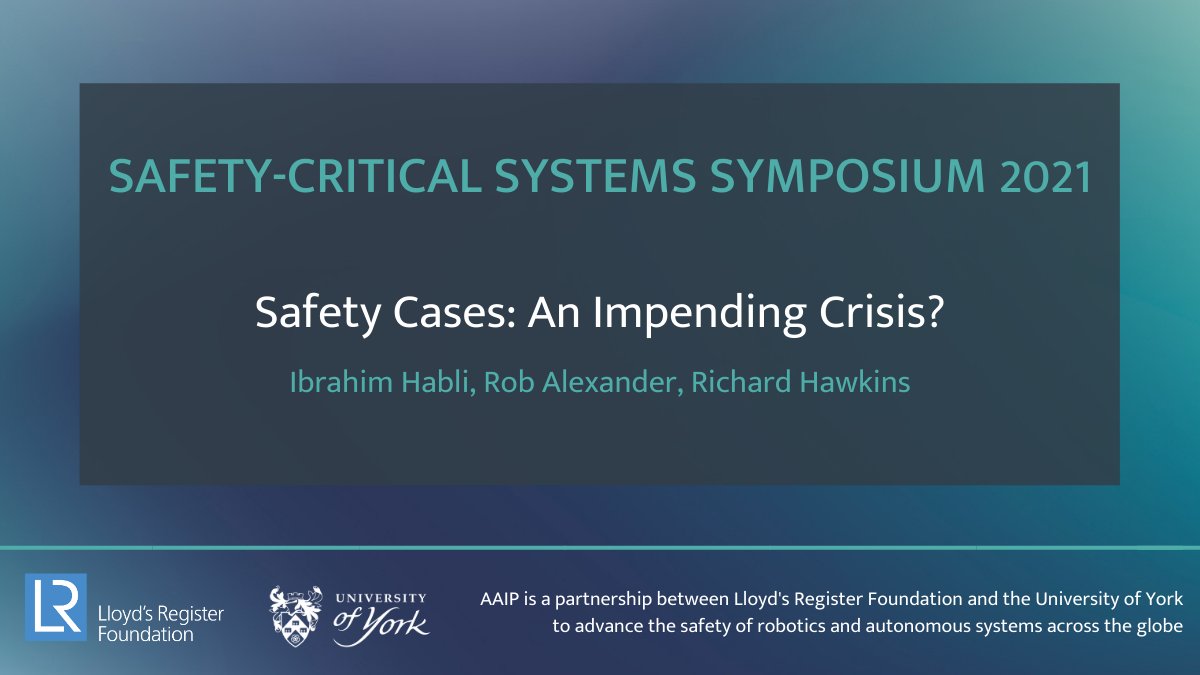 SAFETY-CRITICAL SYSTEMS SYMPOSIUM 2021

Safety Cases: An Impending Crisis?

Ibrahim Habli, Rob Alexander, Richard Hawkins

LR Lloyd's Register Foundation

UNIVERSITY of York

AAIP is a partnership between Lloyd's Register Foundation and the University of York to advance the safety of robotics and autonomous systems across the globe